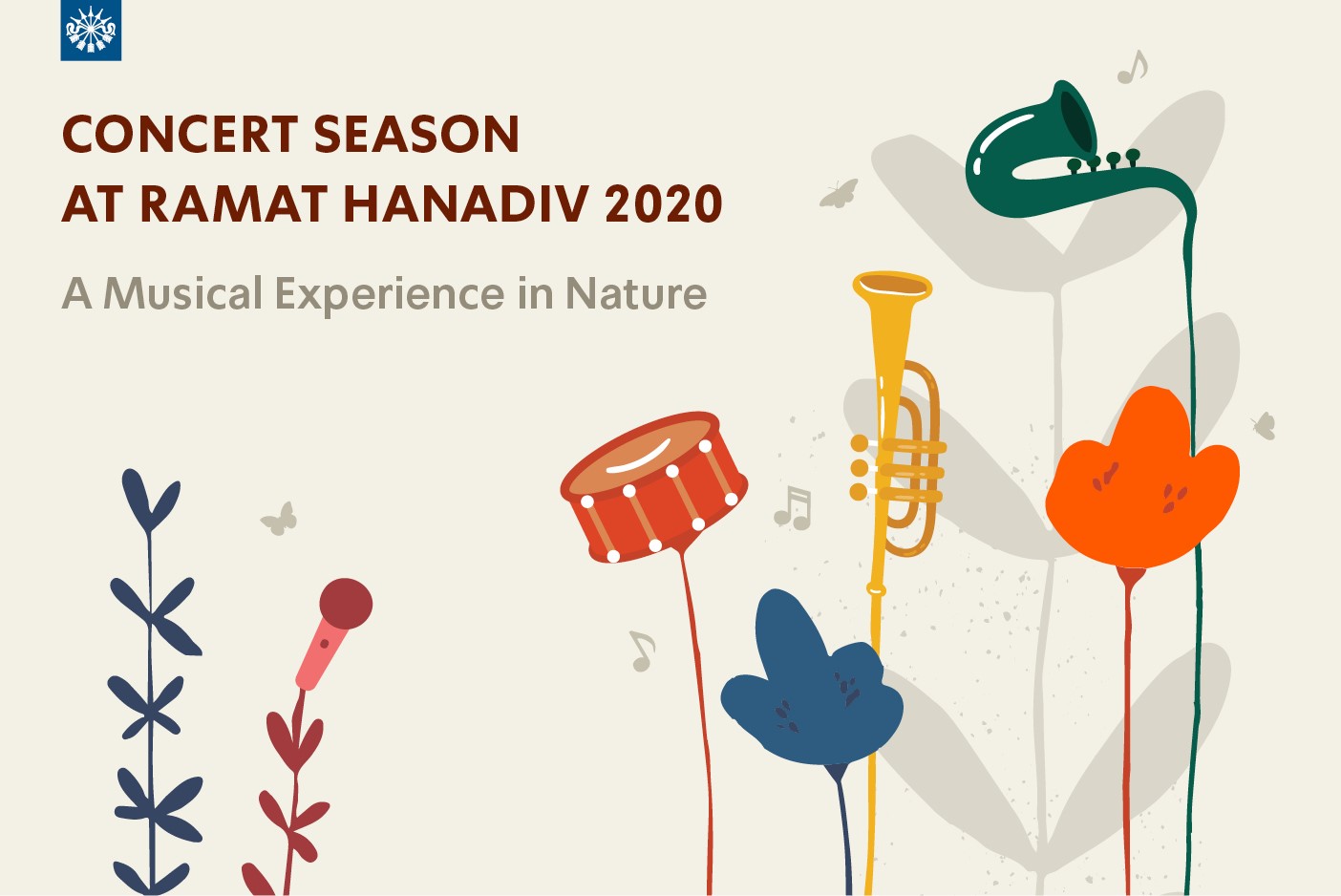 CONCERT SEASON
AT RAMAT HANADIV 2020

A Musical Experience in Nature